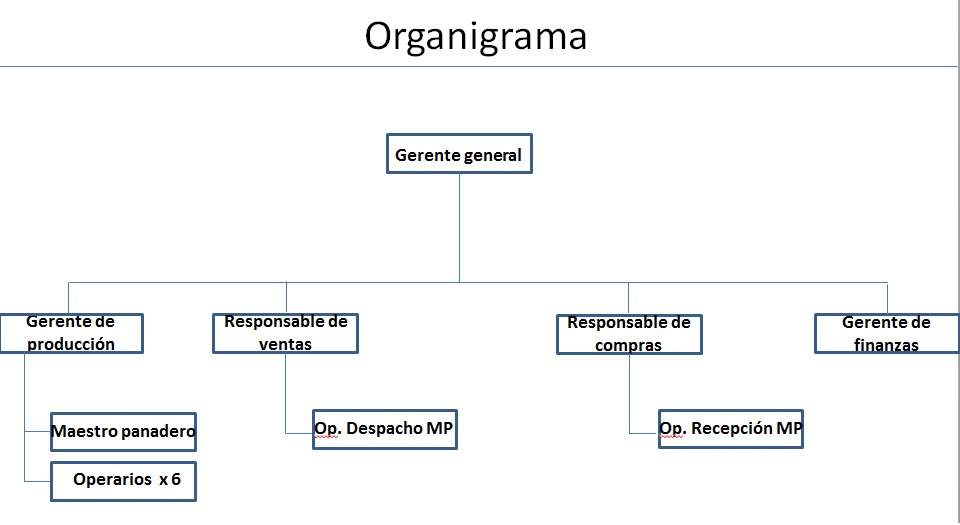 Organigrama

Gerente general

Gerente de producción

Responsable de ventas

Responsable de compras

Gerente de finanzas

Maestro panadero

Operarios x 6

Op. Despacho MP

Op. Recepción MP